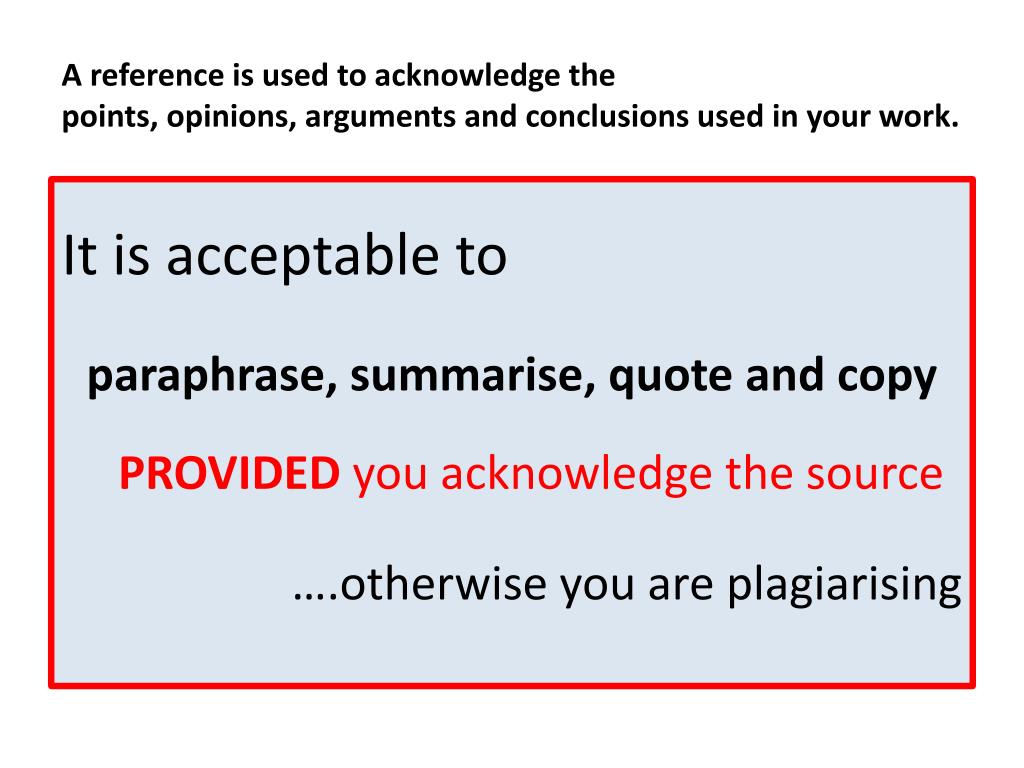 A reference is used to acknowledge the points, opinions, arguments and conclusions used in your work.

It is acceptable to

paraphrase, summarise, quote and copy

PROVIDED you acknowledge the source

….otherwise you are plagiarising